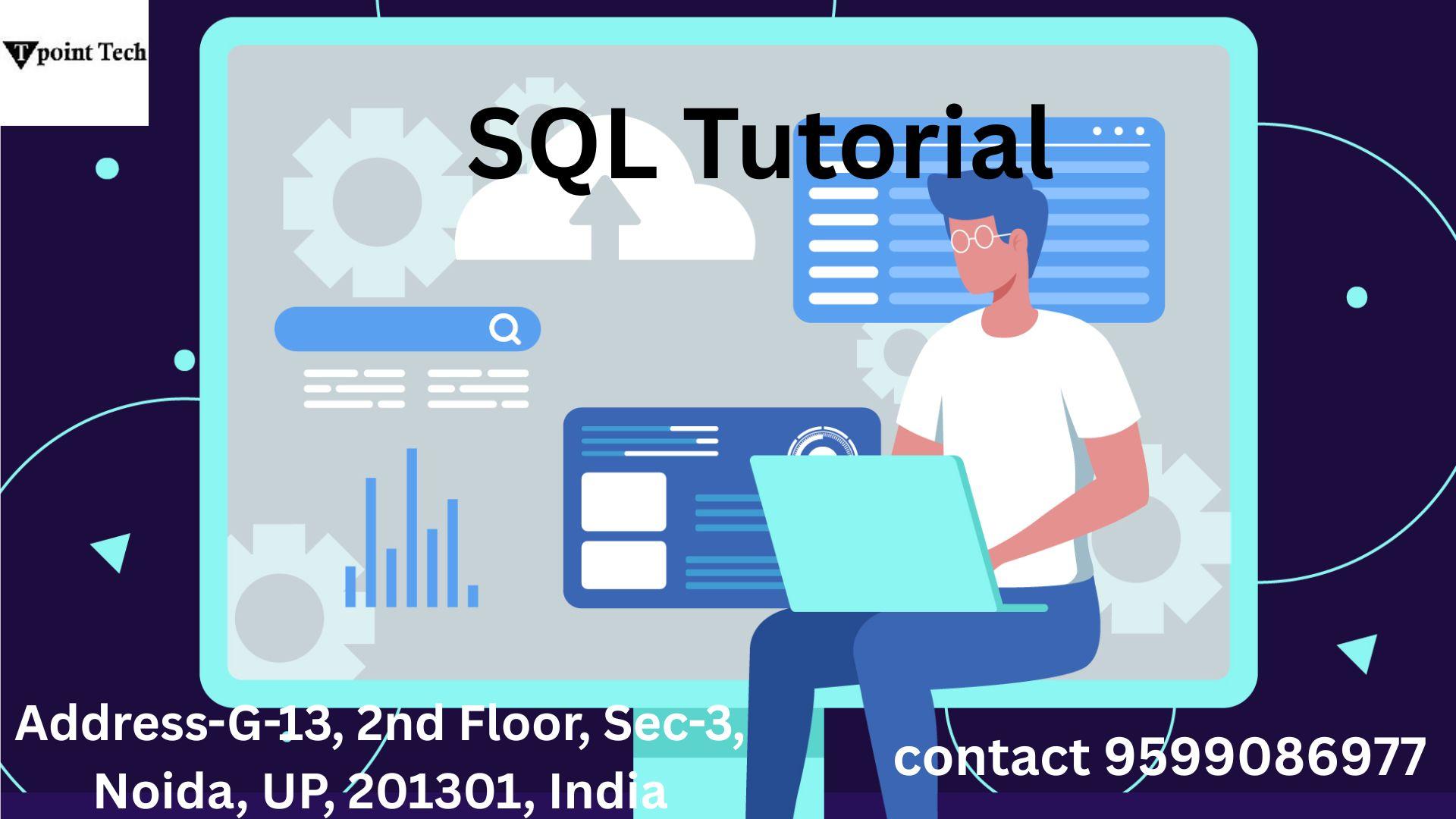 Tpoint Tech

SQL Tutorial

Address-G-13, 2nd Floor, Sec-3, Noida, UP, 201301, India

contact 9599086977